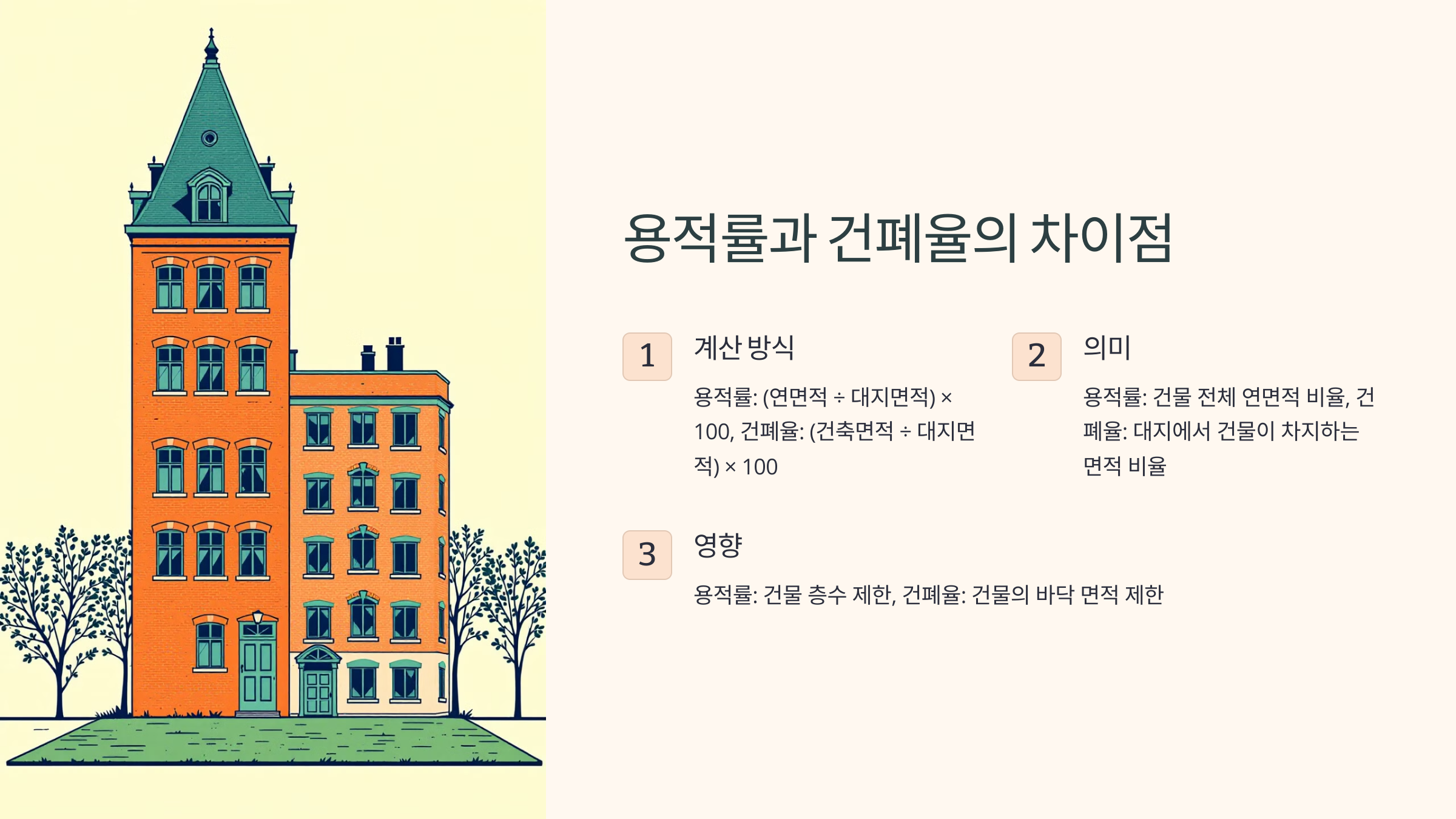 용적률과 건폐율의 차이점

1

계산 방식

용적률: (연면적 ÷ 대지면적) × 100, 건폐율: (건축면적 ÷ 대지면적) × 100

2

의미

용적률: 건물 전체 연면적 비율, 건폐율: 대지에서 건물이 차지하는 면적 비율

3

영향

용적률: 건물 층수 제한, 건폐율: 건물의 바닥 면적 제한